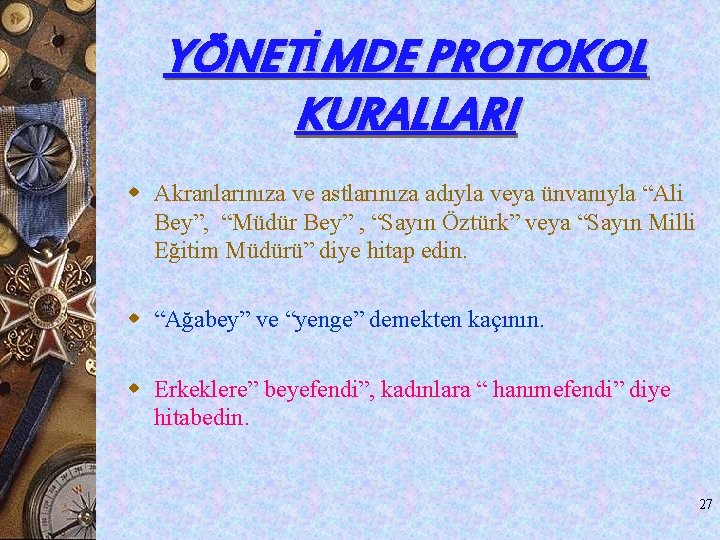 YÖNETİMDE PROTOKOL KURALLARI

• Akranlarınıza ve astlarınıza adıyla veya ünvanıyla "Ali Bey", "Müdür Bey" , "Sayın Öztürk" veya "Sayın Milli Eğitim Müdürü" diye hitap edin.

• "Ağabey" ve "yenge" demekten kaçının.

• Erkeklere" beyefendi", kadınlara " hanımefendi" diye hitabedin.

27